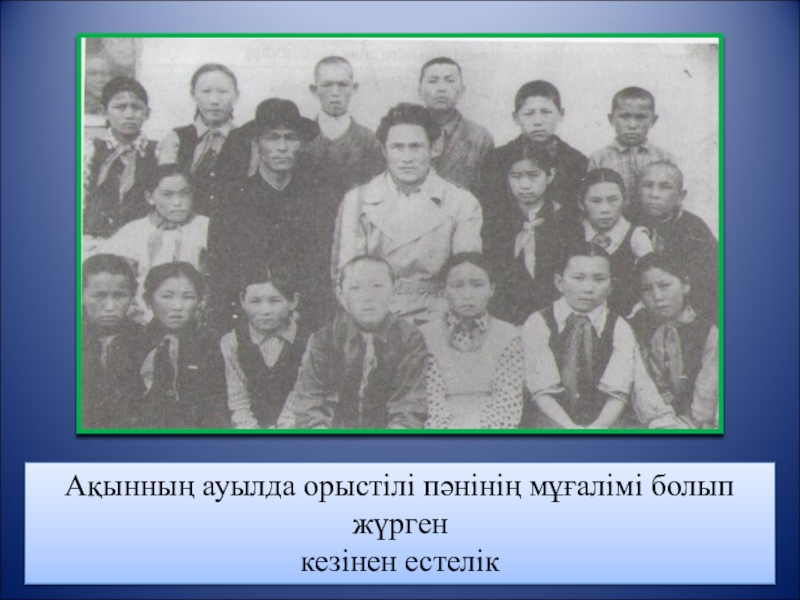 Ақынның ауылда орыстілі пәнінің мұғалімі болып жүрген
кезінен естелік